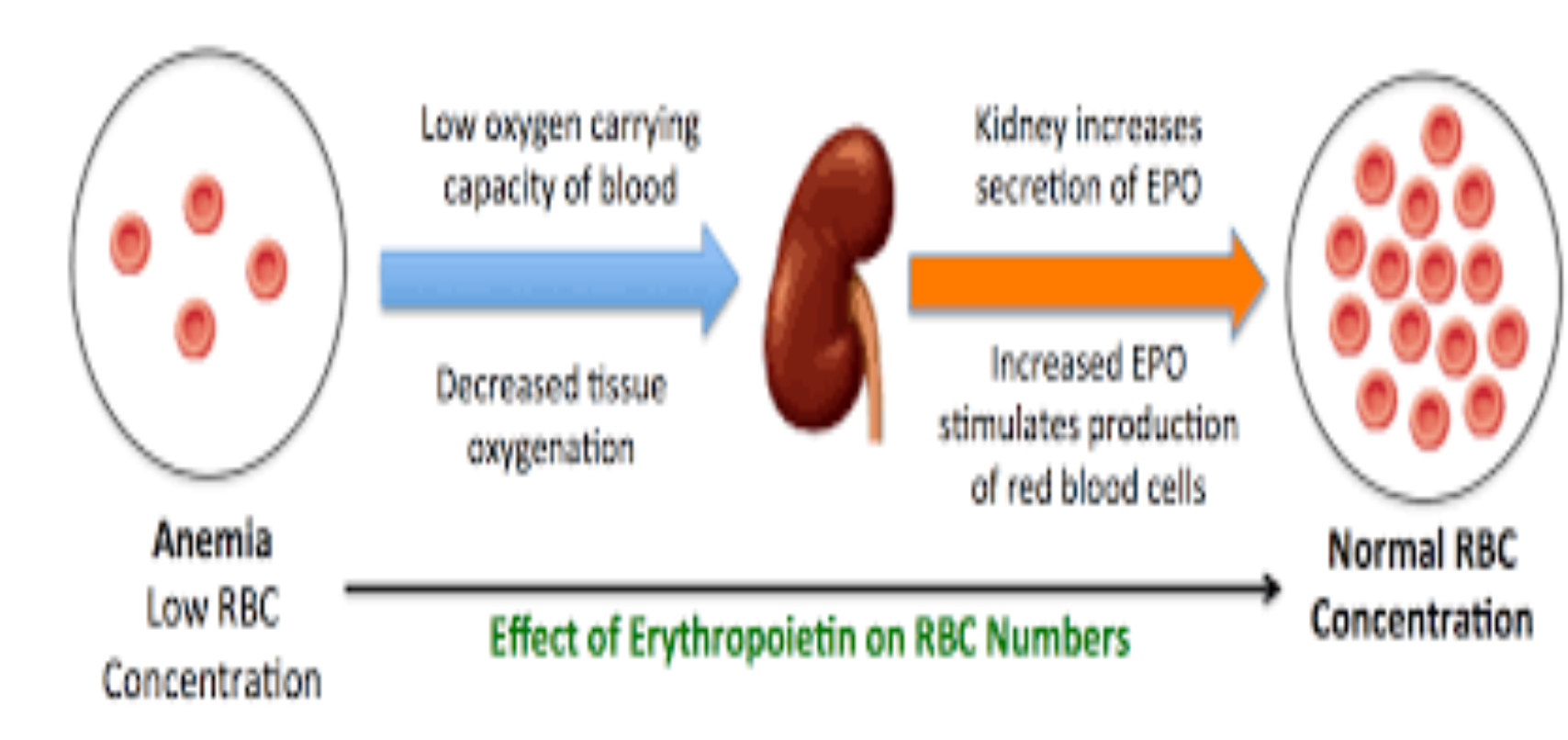 Low oxygen carrying capacity of blood

Decreased tissue oxygenation

Kidney increases secretion of EPO

Increased EPO stimulates production of red blood cells

Anemia
Low RBC Concentration

Effect of Erythropoietin on RBC Numbers

Normal RBC Concentration